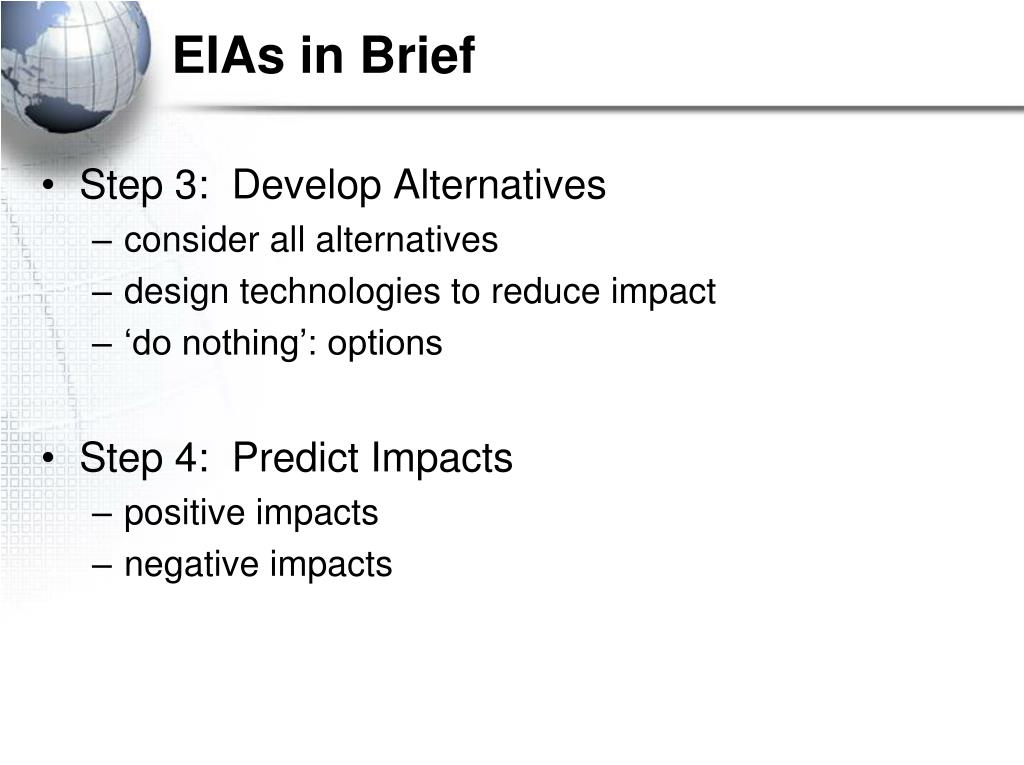 EIAs in Brief

• Step 3: Develop Alternatives
– consider all alternatives
– design technologies to reduce impact
– ‘do nothing’: options

• Step 4: Predict Impacts
– positive impacts
– negative impacts